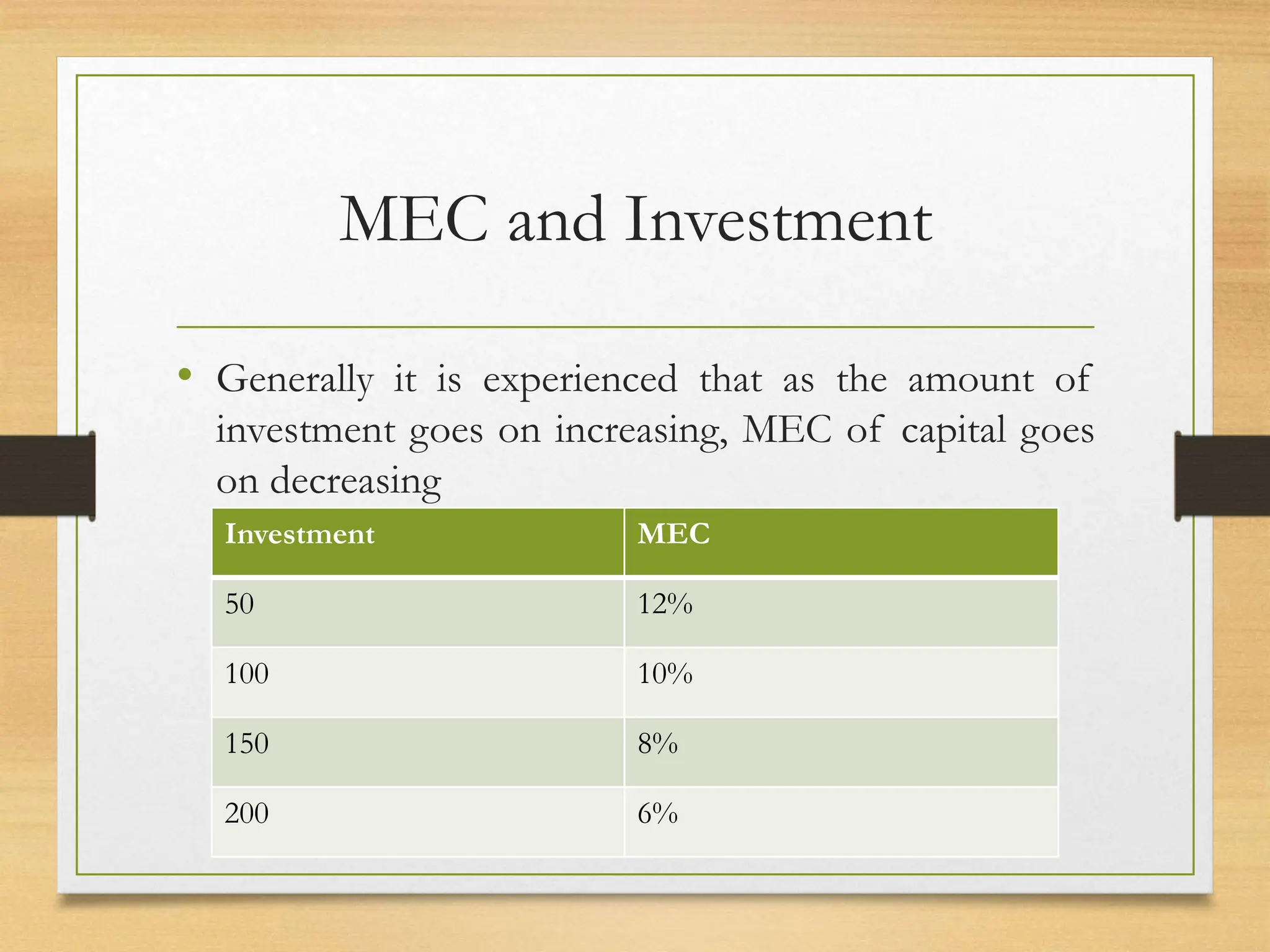 MEC and Investment

• Generally it is experienced that as the amount of investment goes on increasing, MEC of capital goes on decreasing

| Investment | MEC |
|---|---|
| 50 | 12% |
| 100 | 10% |
| 150 | 8% |
| 200 | 6% |